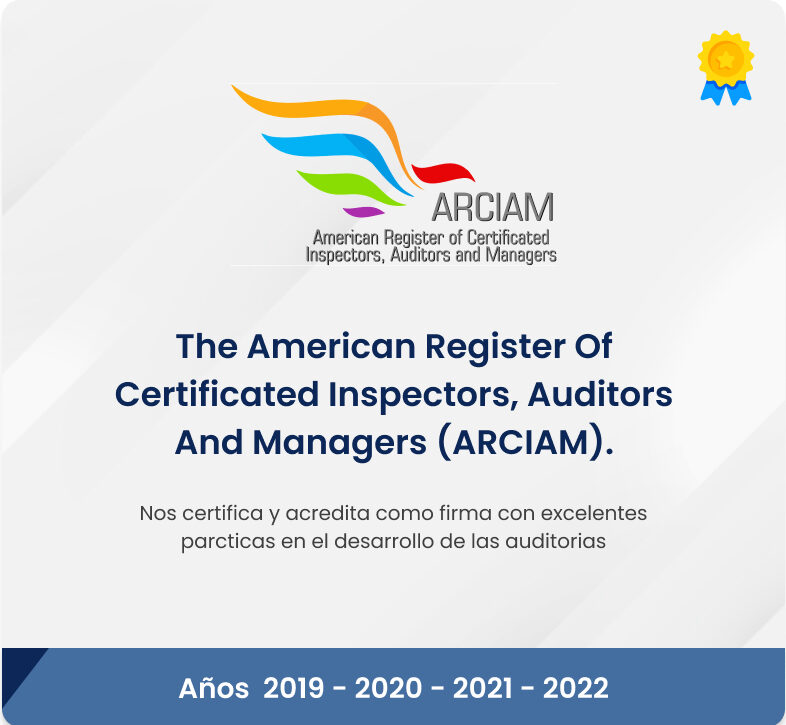 ARCIAM
American Register of Certificated Inspectors, Auditors and Managers

The American Register Of Certificated Inspectors, Auditors And Managers (ARCIAM).

Nos certifica y acredita como firma con excelentes parcticas en el desarrollo de las auditorias

Años 2019 - 2020 - 2021 - 2022